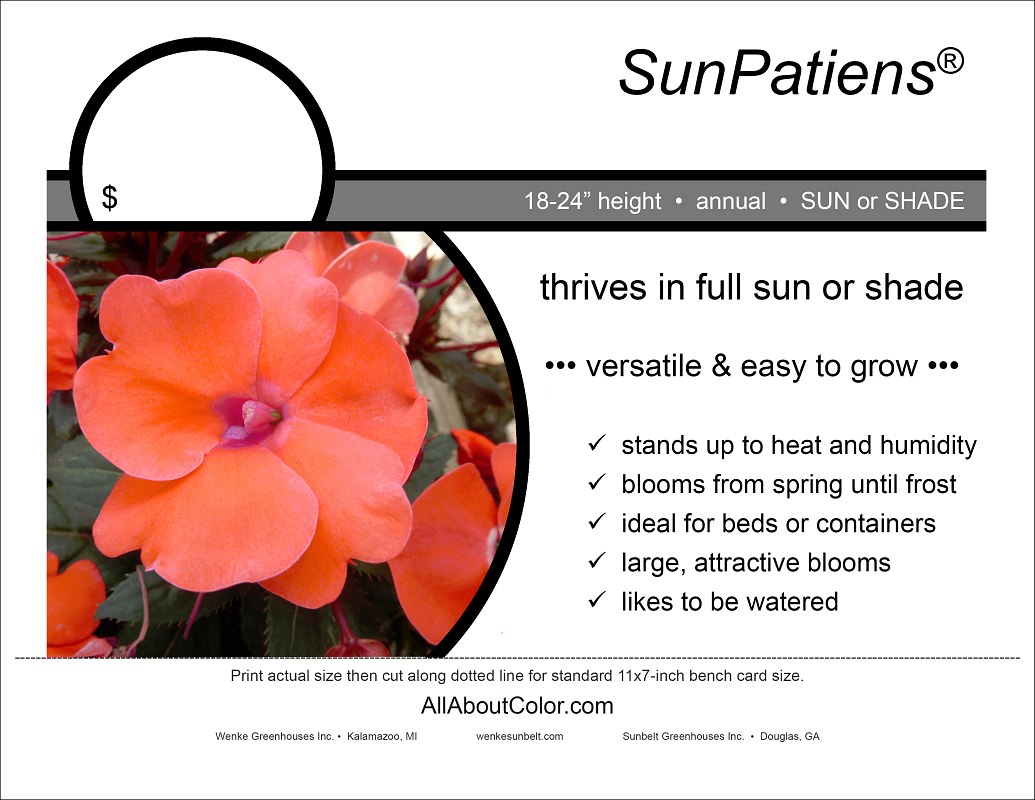 SunPatiens®

$

18-24” height • annual • SUN or SHADE

thrives in full sun or shade

••• versatile & easy to grow •••

✓ stands up to heat and humidity
✓ blooms from spring until frost
✓ ideal for beds or containers
✓ large, attractive blooms
✓ likes to be watered

Print actual size then cut along dotted line for standard 11x7-inch bench card size.

AllAboutColor.com

Wenke Greenhouses Inc. • Kalamazoo, MI wenkesunbelt.com Sunbelt Greenhouses Inc. • Douglas, GA